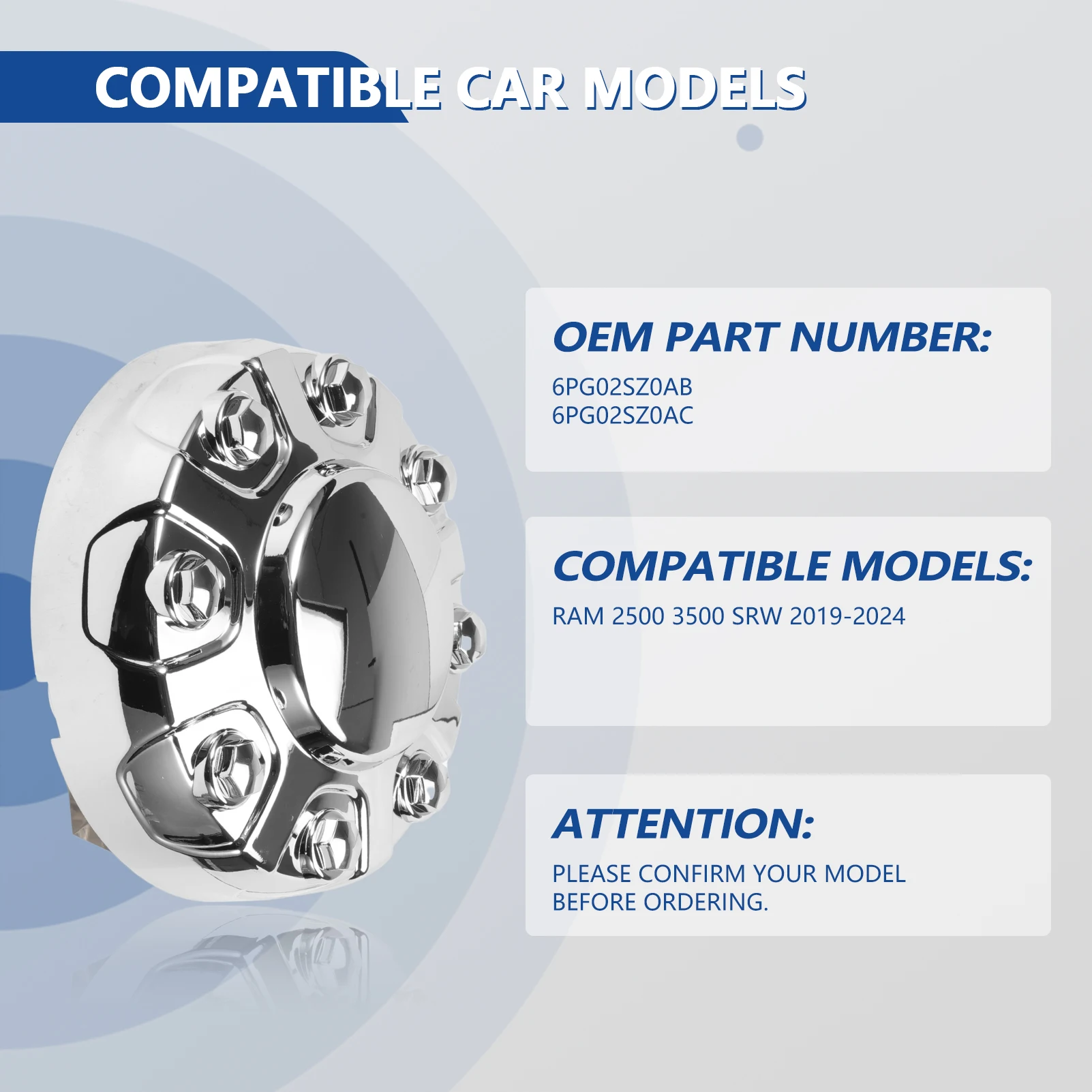 COMPATIBLE CAR MODELS

OEM PART NUMBER:

6PG02SZ0AB
6PG02SZ0AC

COMPATIBLE MODELS:

RAM 2500 3500 SRW 2019-2024

ATTENTION:

PLEASE CONFIRM YOUR MODEL BEFORE ORDERING.